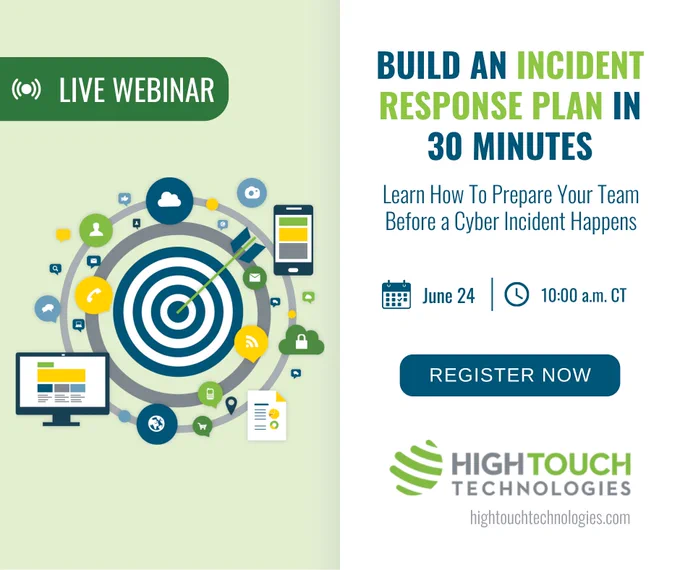 LIVE WEBINAR

BUILD AN INCIDENT RESPONSE PLAN IN 30 MINUTES

Learn How To Prepare Your Team Before a Cyber Incident Happens

June 24 | 10:00 a.m. CT

REGISTER NOW

HIGHTOUCH TECHNOLOGIES

hightouchtechnologies.com